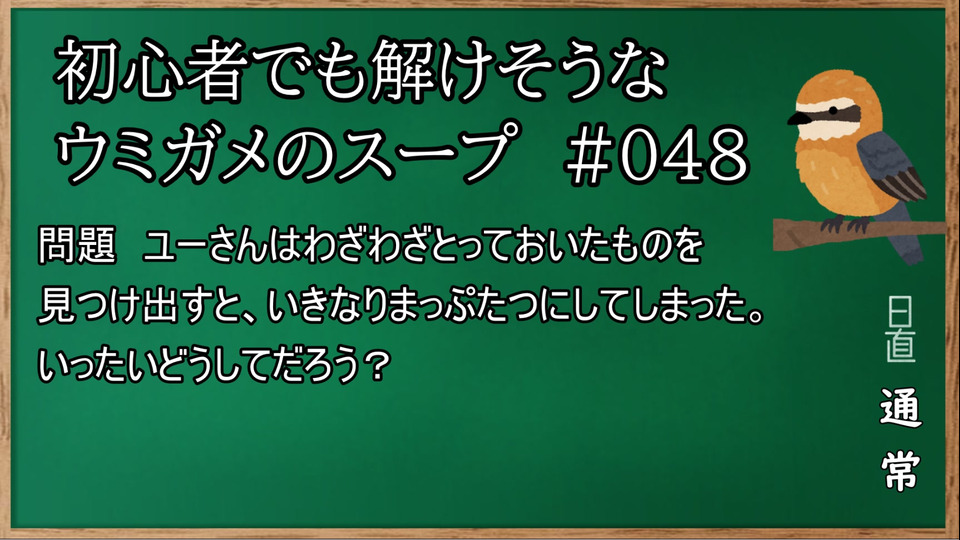 初心者でも解けそうな
ウミガメのスープ　#048

問題　ユーさんはわざわざとっておいたものを見つけ出すと、いきなりまっぷたつにしてしまった。いったいどうしてだろう？

日直
通常